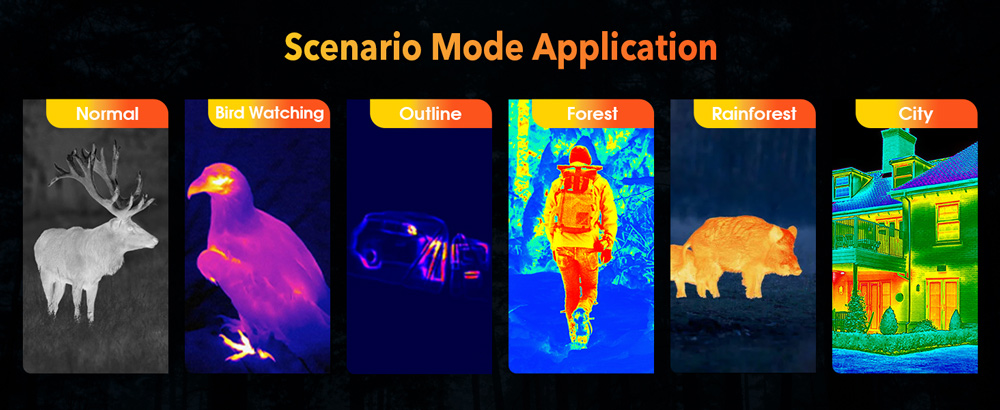 Scenario Mode Application

Normal

Bird Watching

Outline

Forest

Rainforest

City